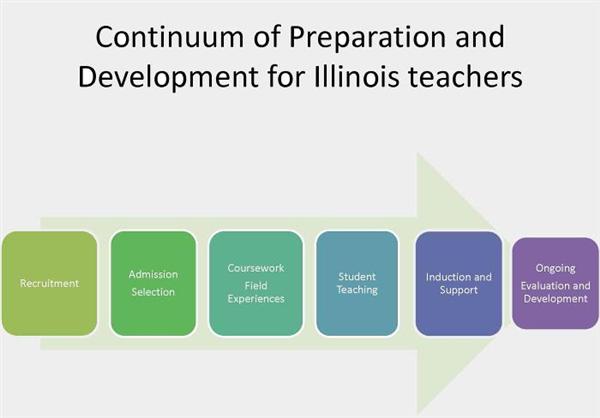 Continuum of Preparation and Development for Illinois teachers

Recruitment

Admission
Selection

Coursework
Field
Experiences

Student
Teaching

Induction and
Support

Ongoing
Evaluation and
Development